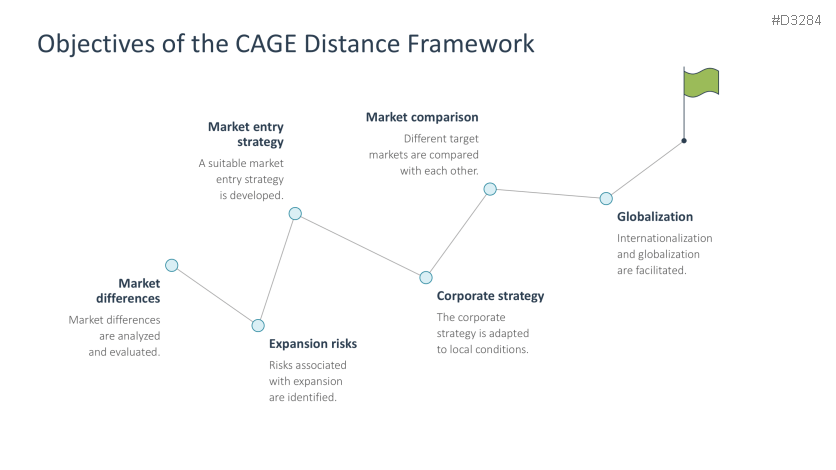 #D3284

Objectives of the CAGE Distance Framework

Market differences

Market differences are analyzed and evaluated.

Expansion risks

Risks associated with expansion are identified.

Market entry strategy

A suitable market entry strategy is developed.

Corporate strategy

The corporate strategy is adapted to local conditions.

Market comparison

Different target markets are compared with each other.

Globalization

Internationalization and globalization are facilitated.